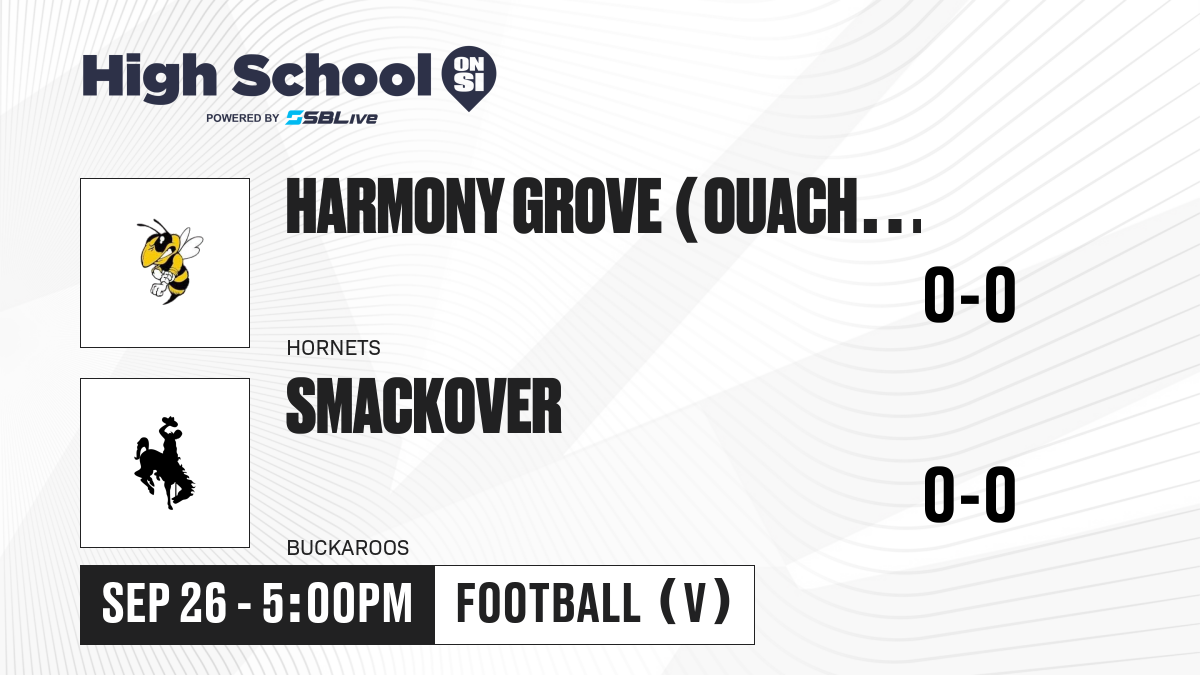 High School ON SI
POWERED BY SBLive

HARMONY GROVE (OUACH...
0-0
HORNETS

SMACKOVER
0-0
BUCKAROOS

SEP 26 - 5:00PM
FOOTBALL (V)